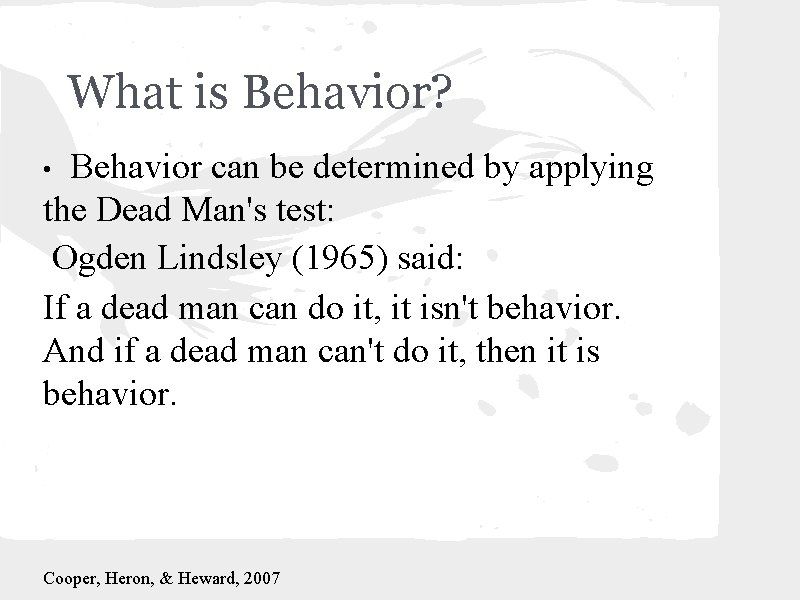 What is Behavior?

• Behavior can be determined by applying the Dead Man's test:

Ogden Lindsley (1965) said:

If a dead man can do it, it isn't behavior. And if a dead man can't do it, then it is behavior.

Cooper, Heron, & Heward, 2007